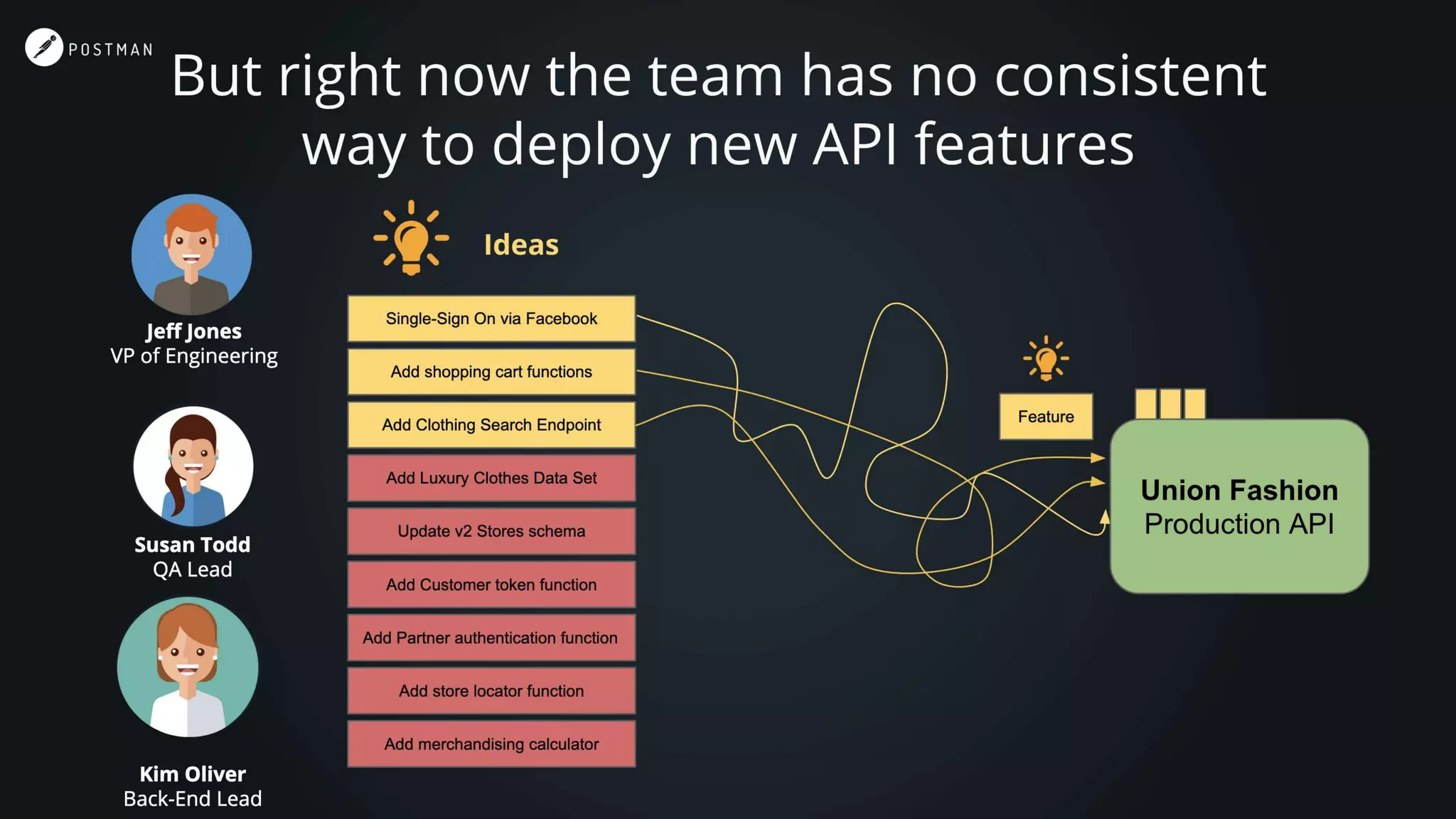 POSTMAN

But right now the team has no consistent way to deploy new API features

Jeff Jones
VP of Engineering

Susan Todd
QA Lead

Kim Oliver
Back-End Lead

Ideas

Single-Sign On via Facebook

Add shopping cart functions

Add Clothing Search Endpoint

Add Luxury Clothes Data Set

Update v2 Stores schema

Add Customer token function

Add Partner authentication function

Add store locator function

Add merchandising calculator

Feature

Union Fashion
Production API